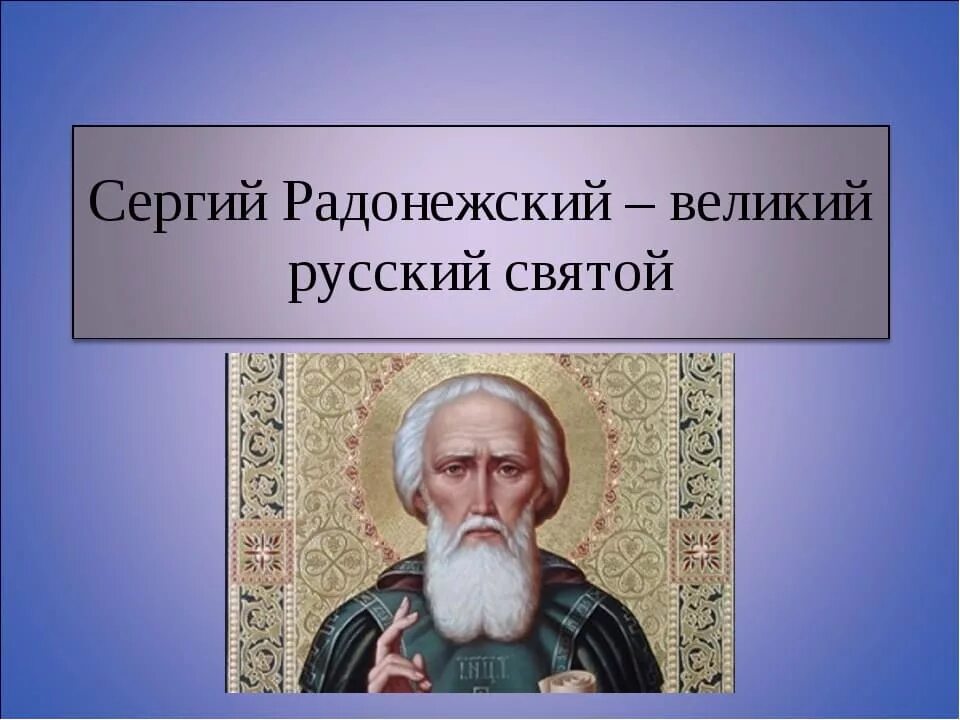 Сергий Радонежский – великий русский святой